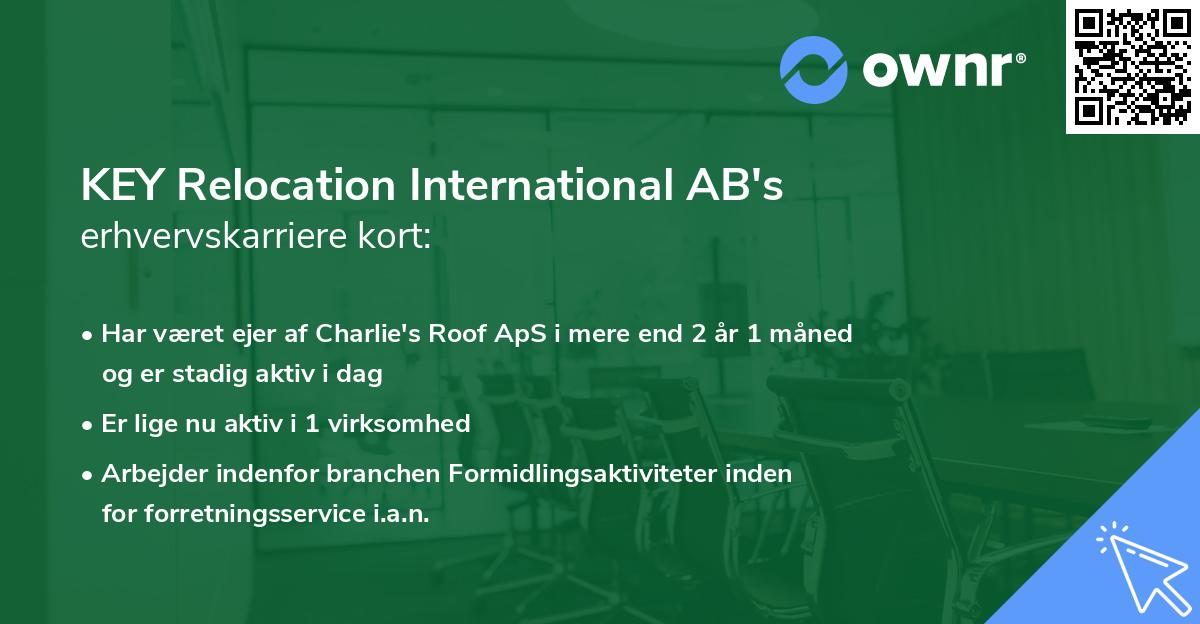 ownr®

KEY Relocation International AB's
erhvervskarriere kort:

• Har været ejer af Charlie's Roof ApS i mere end 2 år 1 måned og er stadig aktiv i dag

• Er lige nu aktiv i 1 virksomhed

• Arbejder indenfor branchen Formidlingsaktiviteter inden for forretningsservice i.a.n.